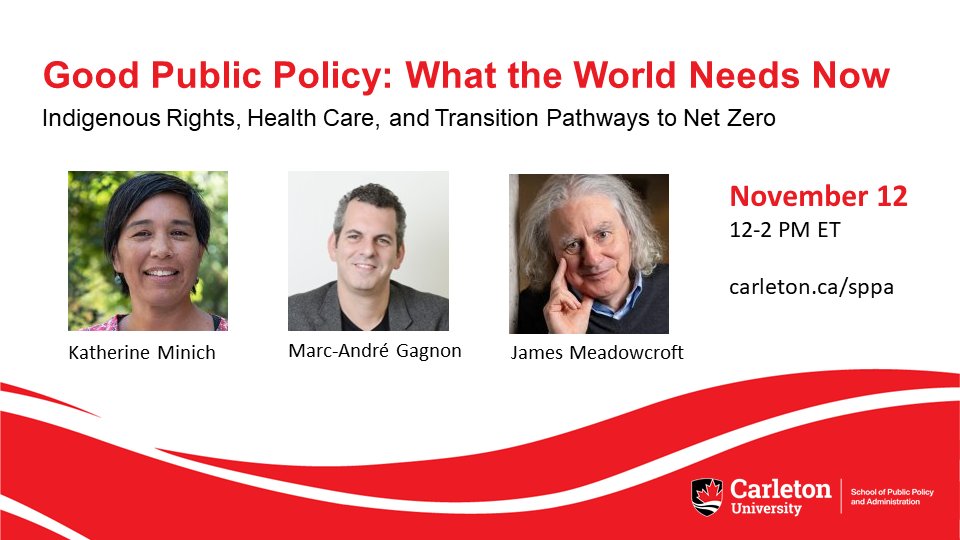 Good Public Policy: What the World Needs Now

Indigenous Rights, Health Care, and Transition Pathways to Net Zero

Katherine Minich

Marc-André Gagnon

James Meadowcroft

November 12

12-2 PM ET

carleton.ca/sppa

Carleton University

School of Public Policy and Administration